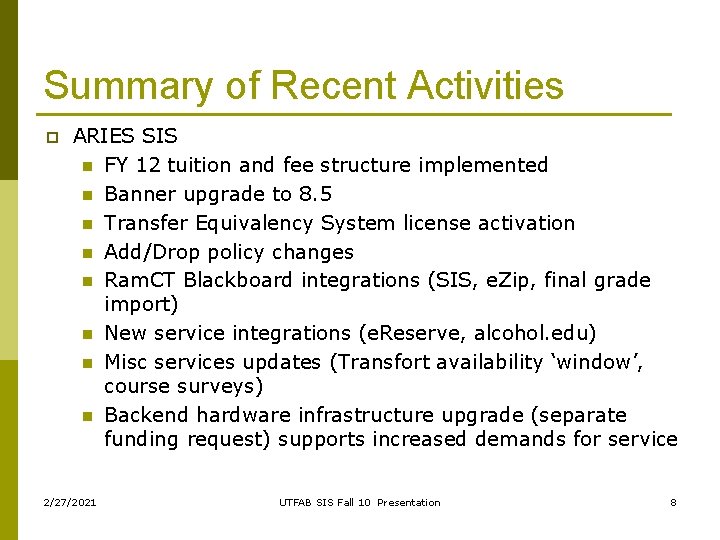 Summary of Recent Activities

ARIES SIS

FY 12 tuition and fee structure implemented

Banner upgrade to 8.5

Transfer Equivalency System license activation

Add/Drop policy changes

RamCT Blackboard integrations (SIS, eZip, final grade import)

New service integrations (eReserve, alcohol.edu)

Misc services updates (Transfort availability ‘window’, course surveys)

Backend hardware infrastructure upgrade (separate funding request) supports increased demands for service

2/27/2021

UTFAB SIS Fall 10 Presentation

8